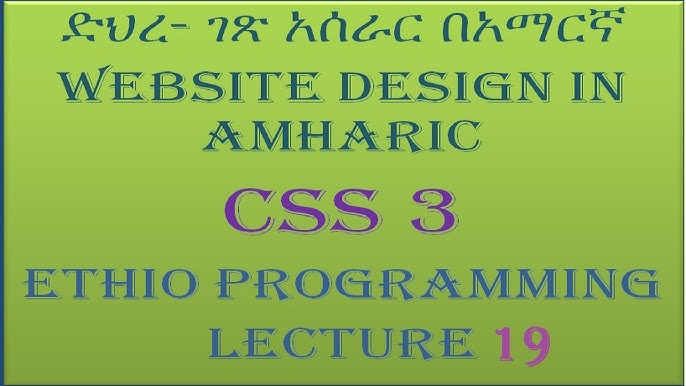 ድህረ- ገጽ አሰራር በአማርኛ

WEBSITE DESIGN IN AMHARIC

CSS 3

ETHIO PROGRAMMING

LECTURE 19